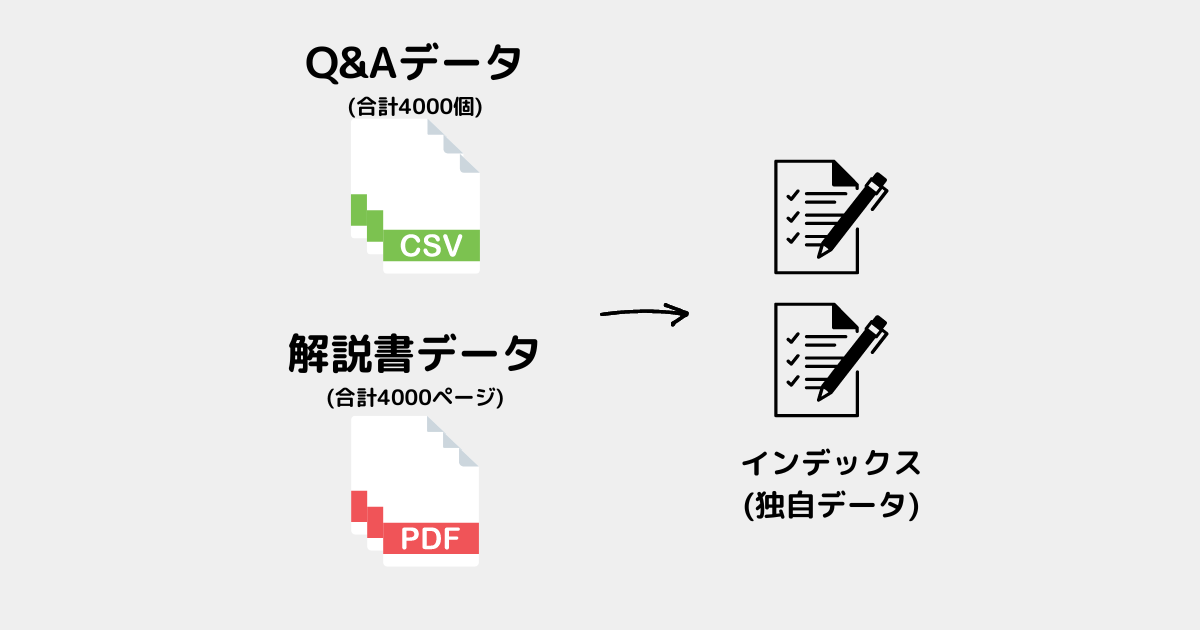 Q&Aデータ
(合計4000個)

CSV

解説書データ
(合計4000ページ)

PDF

インデックス
(独自データ)